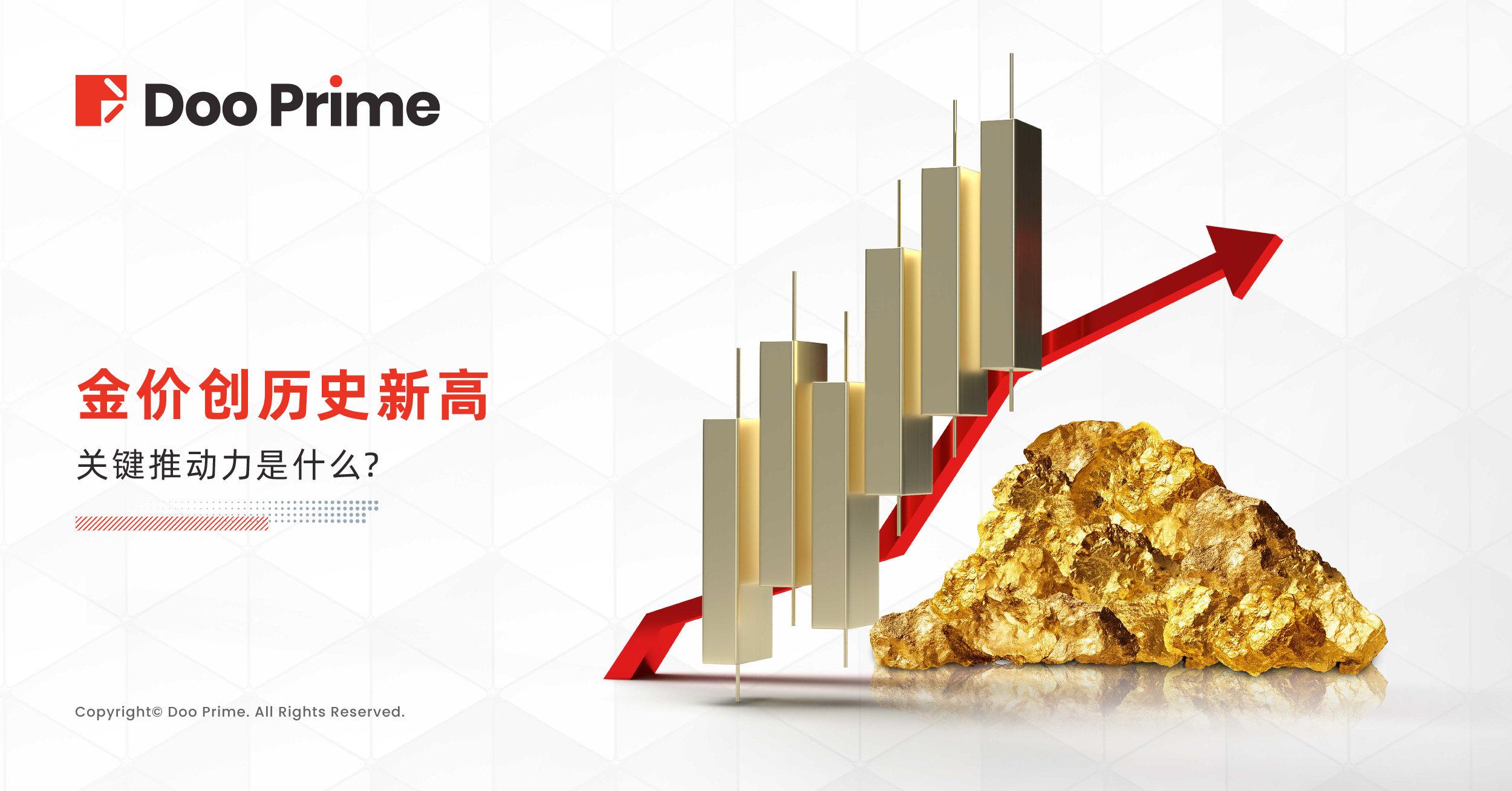 Doo Prime

金价创历史新高

关键推动力是什么?

Copyright© Doo Prime. All Rights Reserved.